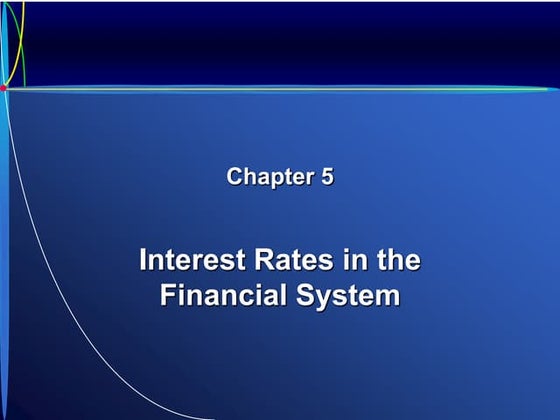 Chapter 5

Interest Rates in the Financial System